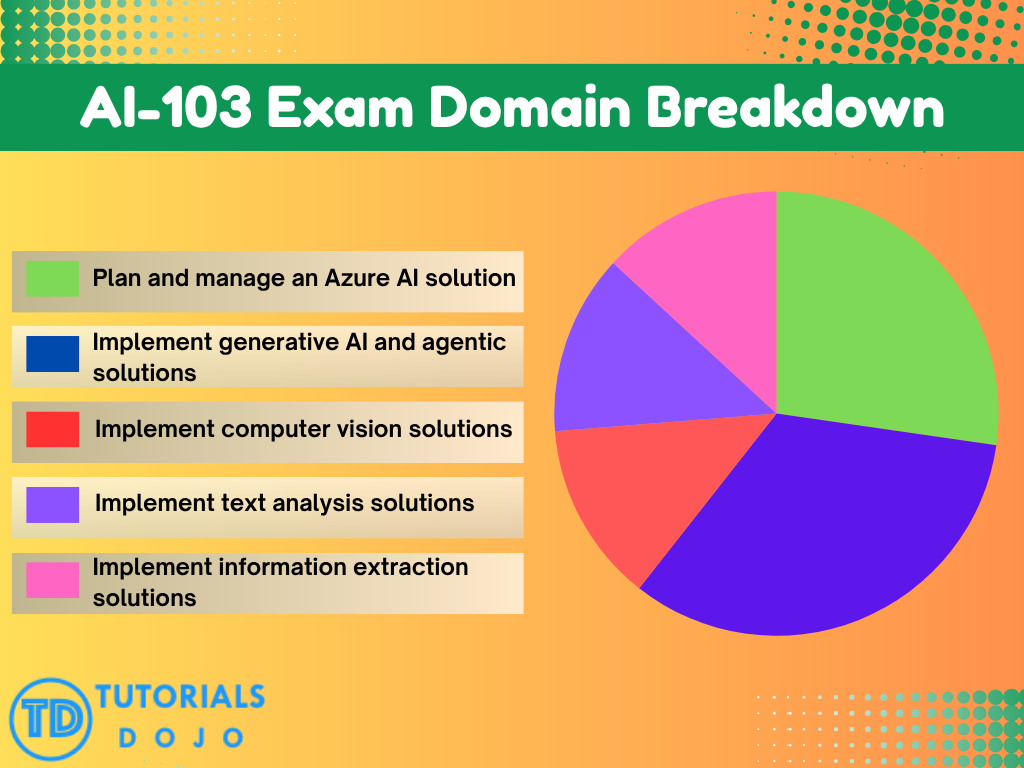 AI-103 Exam Domain Breakdown

Plan and manage an Azure AI solution

Implement generative AI and agentic solutions

Implement computer vision solutions

Implement text analysis solutions

Implement information extraction solutions

TD TUTORIALS DOJO